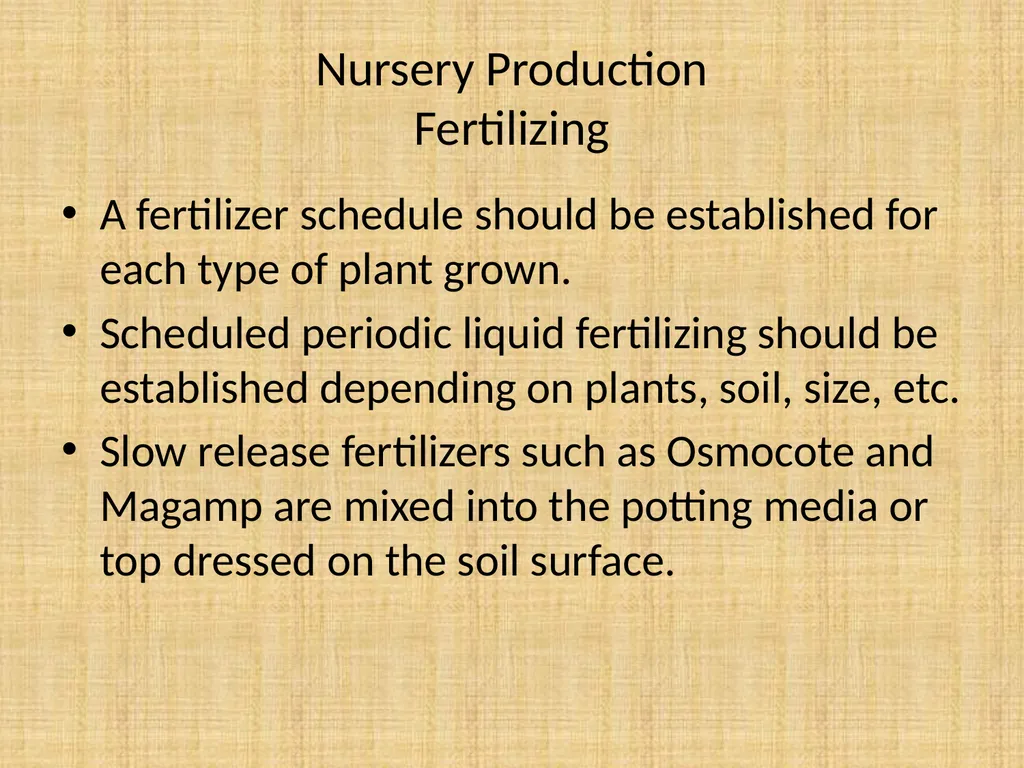 Nursery Production
Fertilizing

• A fertilizer schedule should be established for each type of plant grown.
• Scheduled periodic liquid fertilizing should be established depending on plants, soil, size, etc.
• Slow release fertilizers such as Osmocote and Magamp are mixed into the potting media or top dressed on the soil surface.